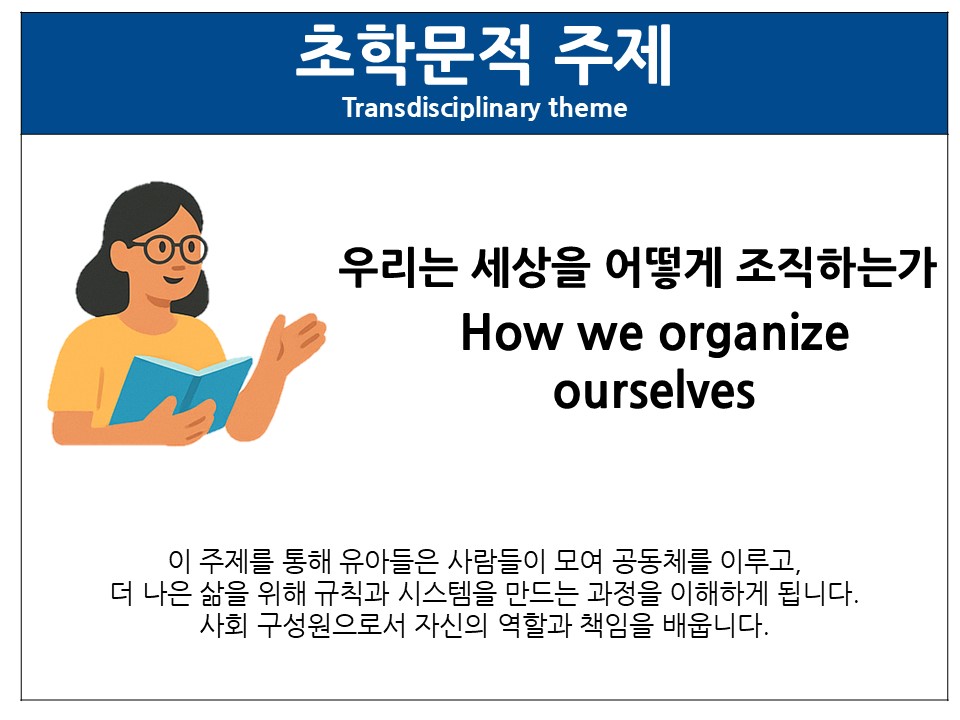 초학문적 주제
Transdisciplinary theme

우리는 세상을 어떻게 조직하는가
How we organize ourselves

이 주제를 통해 유아들은 사람들이 모여 공동체를 이루고,
더 나은 삶을 위해 규칙과 시스템을 만드는 과정을 이해하게 됩니다.
사회 구성원으로서 자신의 역할과 책임을 배웁니다.